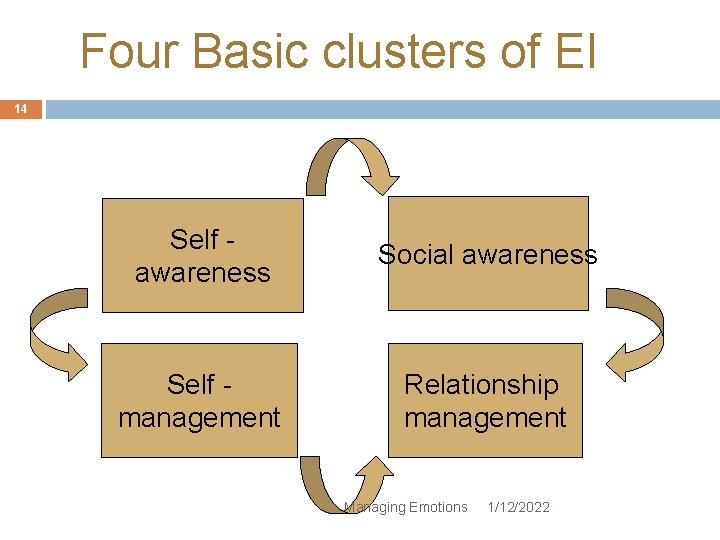 Four Basic clusters of EI

14

Self - awareness

Social awareness

Self - management

Relationship management

Managing Emotions 1/12/2022